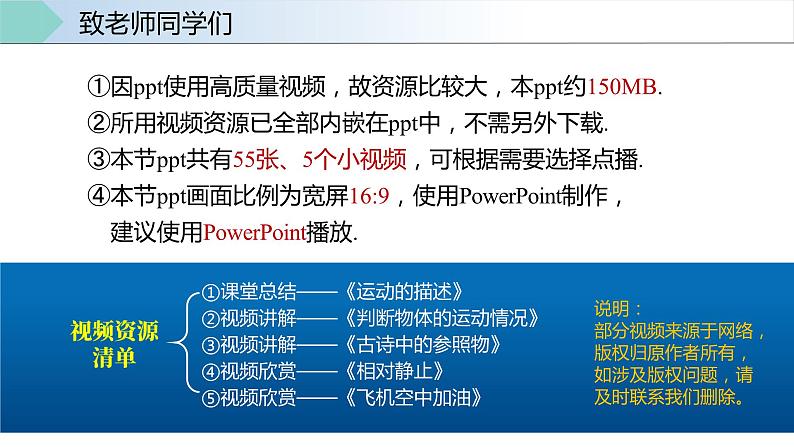 致老师同学们

①因ppt使用高质量视频，故资源比较大，本ppt约150MB.

②所用视频资源已全部内嵌在ppt中，不需另外下载.

③本节ppt共有55张、5个小视频，可根据需要选择点播.

④本节ppt画面比例为宽屏16:9，使用PowerPoint制作，建议使用PowerPoint播放.

视频资源清单

①课堂总结——《运动的描述》
②视频讲解——《判断物体的运动情况》
③视频讲解——《古诗中的参照物》
④视频欣赏——《相对静止》
⑤视频欣赏——《飞机空中加油》

说明：
部分视频来源于网络，版权归原作者所有，如涉及版权问题，请及时联系我们删除。